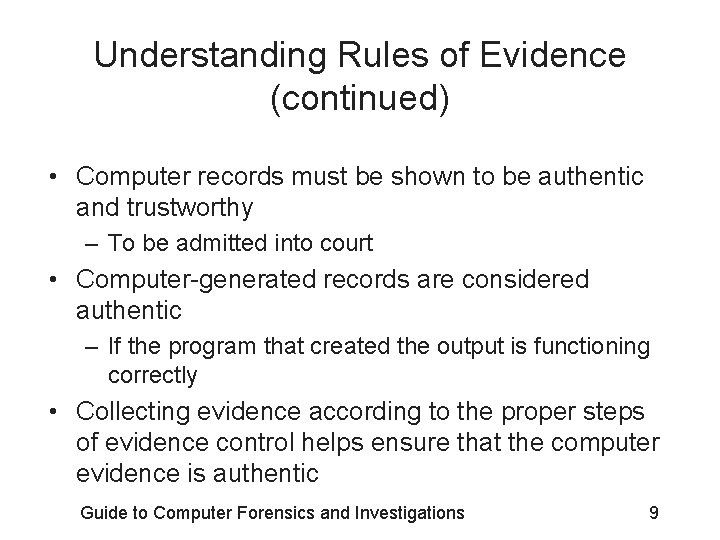 Understanding Rules of Evidence (continued)

• Computer records must be shown to be authentic and trustworthy
– To be admitted into court
• Computer-generated records are considered authentic
– If the program that created the output is functioning correctly
• Collecting evidence according to the proper steps of evidence control helps ensure that the computer evidence is authentic

Guide to Computer Forensics and Investigations 9